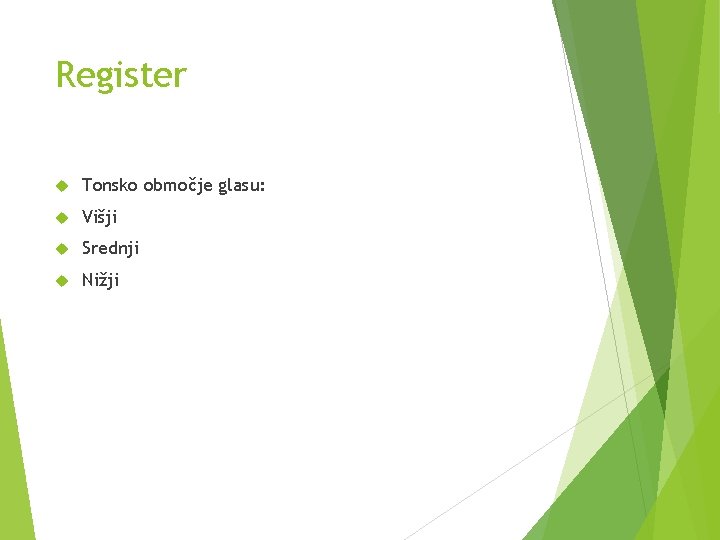 Register

Tonsko območje glasu:

Višji

Srednji

Nižji